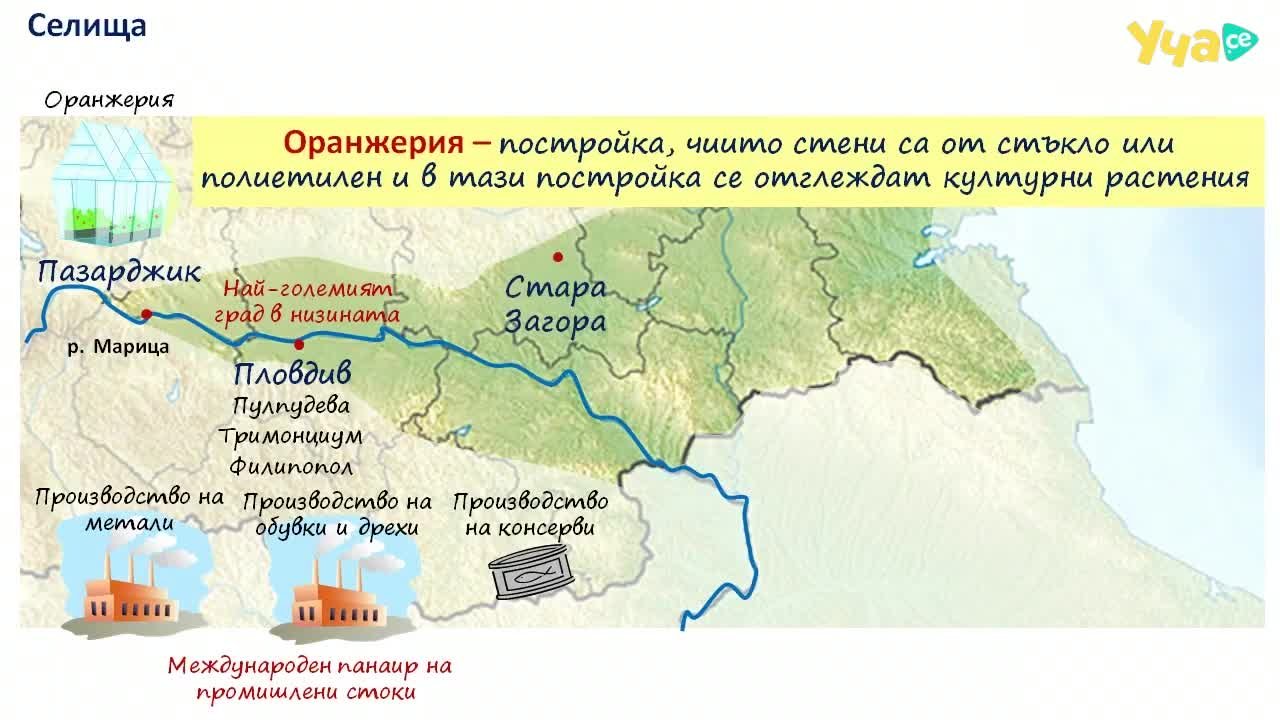 Селища

Уча се

Оранжерия

Оранжерия – постройка, чиито стени са от стъкло или полиетилен и в тази постройка се отглеждат културни растения

Пазарджик

Най-големият град в низината

Стара Загора

р. Марица

Пловдив
Пулпудева
Тримонциум
Филипопол

Производство на метали

Производство на обувки и дрехи

Производство на консерви

Международен панаир на промишлени стоки